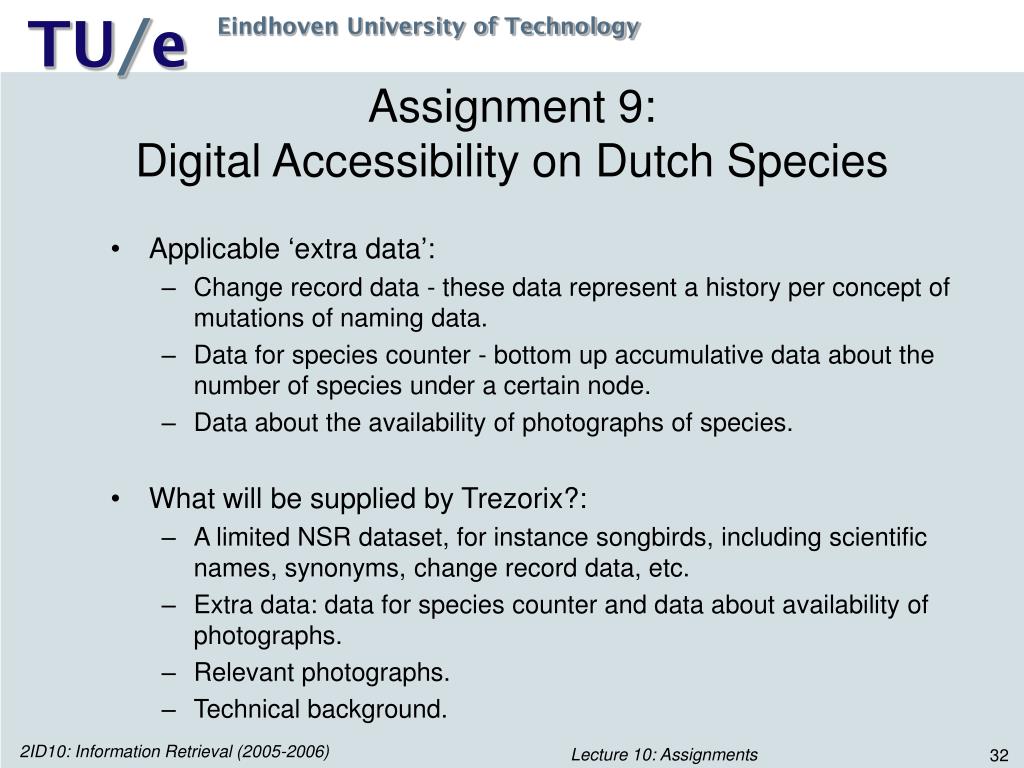 TU/e Eindhoven University of Technology

Assignment 9:
Digital Accessibility on Dutch Species

• Applicable ‘extra data’:
– Change record data - these data represent a history per concept of mutations of naming data.
– Data for species counter - bottom up accumulative data about the number of species under a certain node.
– Data about the availability of photographs of species.

• What will be supplied by Trezorix?:
– A limited NSR dataset, for instance songbirds, including scientific names, synonyms, change record data, etc.
– Extra data: data for species counter and data about availability of photographs.
– Relevant photographs.
– Technical background.

2ID10: Information Retrieval (2005-2006)
Lecture 10: Assignments
32